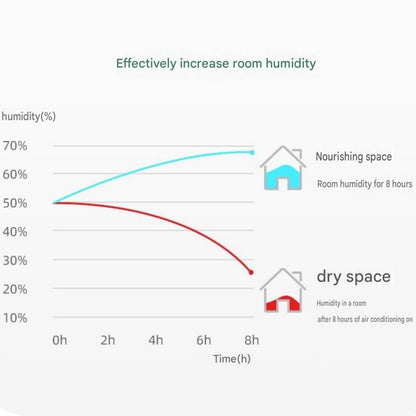 Effectively increase room humidity

humidity(%)

70%
60%
50%
40%
30%
20%
10%

0h 2h 4h 6h 8h
Time(h)

Nourishing space
Room humidity for 8 hours

dry space
Humidity in a room
after 8 hours of air conditioning on